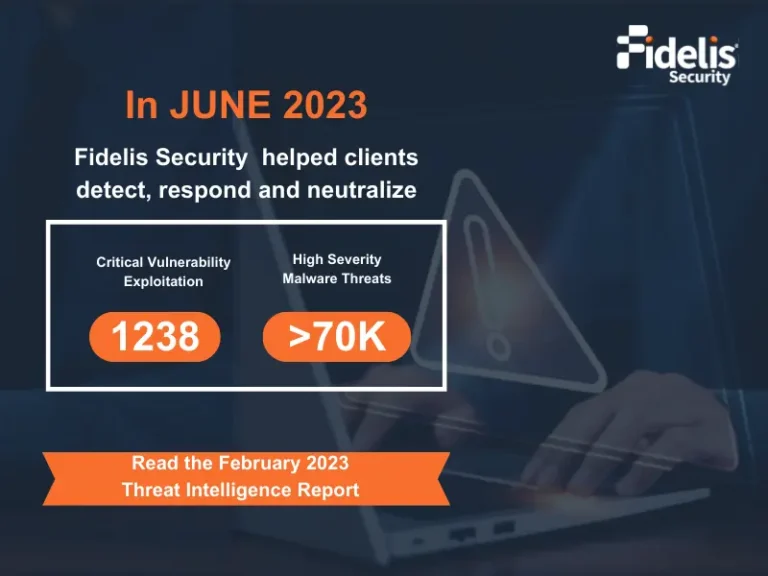 Fidelis Security

In JUNE 2023

Fidelis Security helped clients detect, respond and neutralize

Critical Vulnerability Exploitation

1238

High Severity Malware Threats

>70K

Read the February 2023 Threat Intelligence Report